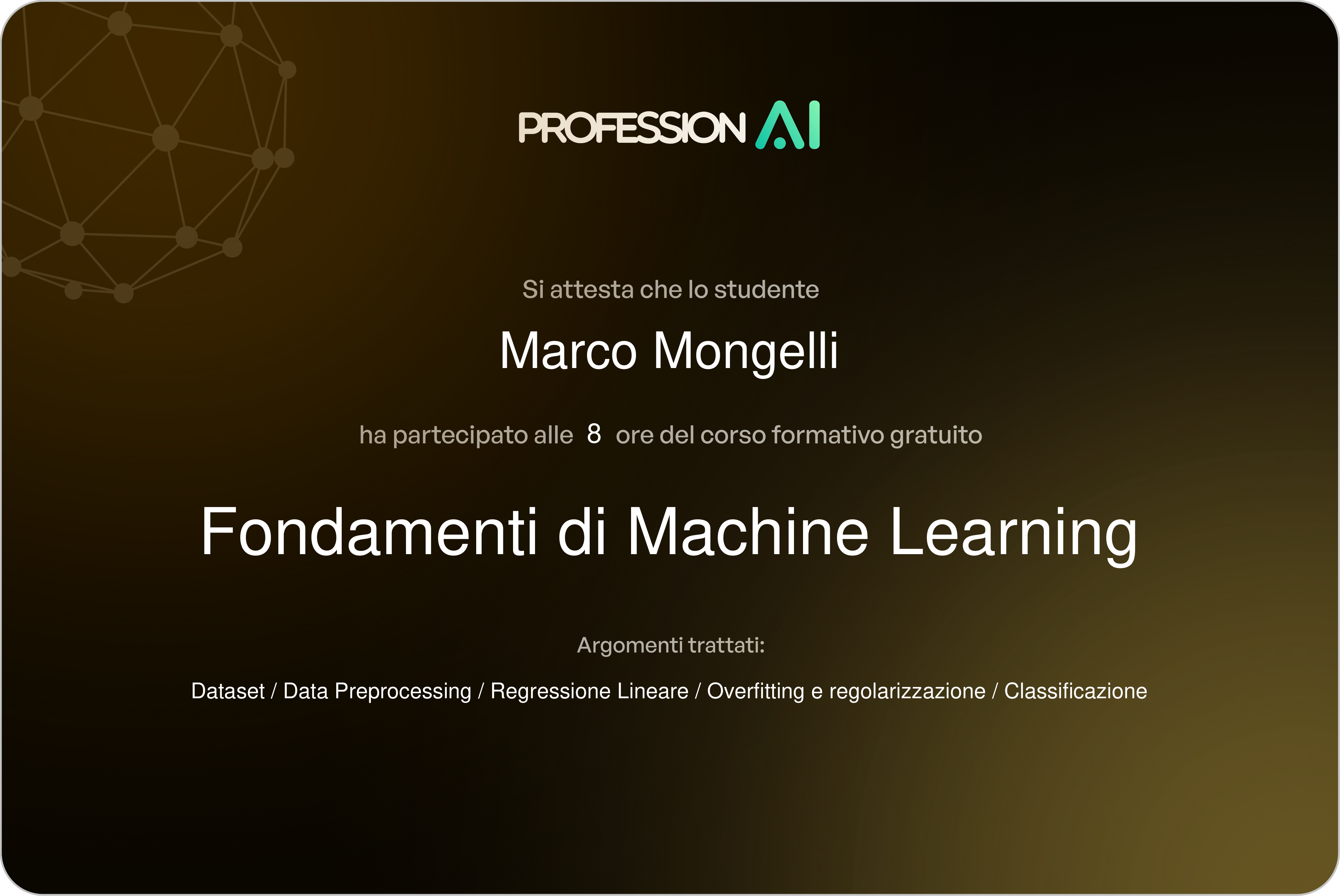 PROFESSION AI

Si attesta che lo studente

Marco Mongelli

ha partecipato alle 8 ore del corso formativo gratuito

Fondamenti di Machine Learning

Argomenti trattati:

Dataset / Data Preprocessing / Regressione Lineare / Overfitting e regolarizzazione / Classificazione